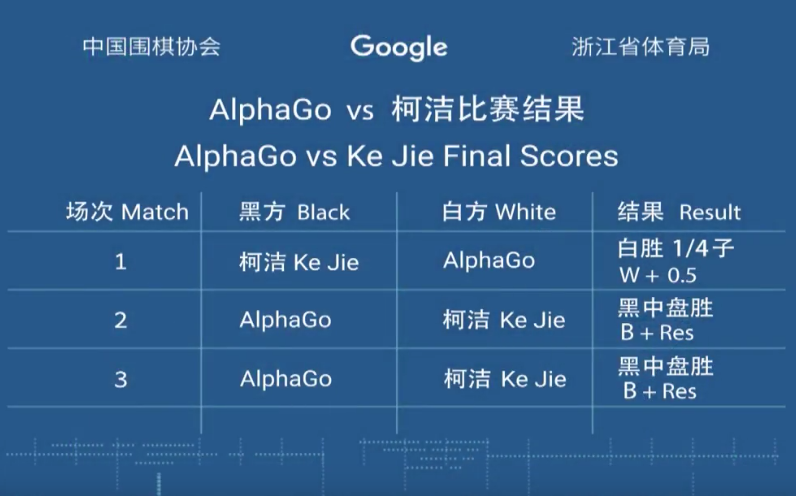 中国围棋协会 Google 浙江省体育局

AlphaGo vs 柯洁比赛结果

AlphaGo vs Ke Jie Final Scores

| 场次 Match | 黑方 Black | 白方 White | 结果 Result |
|---|---|---|---|
| 1 | 柯洁 Ke Jie | AlphaGo | 白胜 1/4子 W + 0.5 |
| 2 | AlphaGo | 柯洁 Ke Jie | 黑中盘胜 B + Res |
| 3 | AlphaGo | 柯洁 Ke Jie | 黑中盘胜 B + Res |